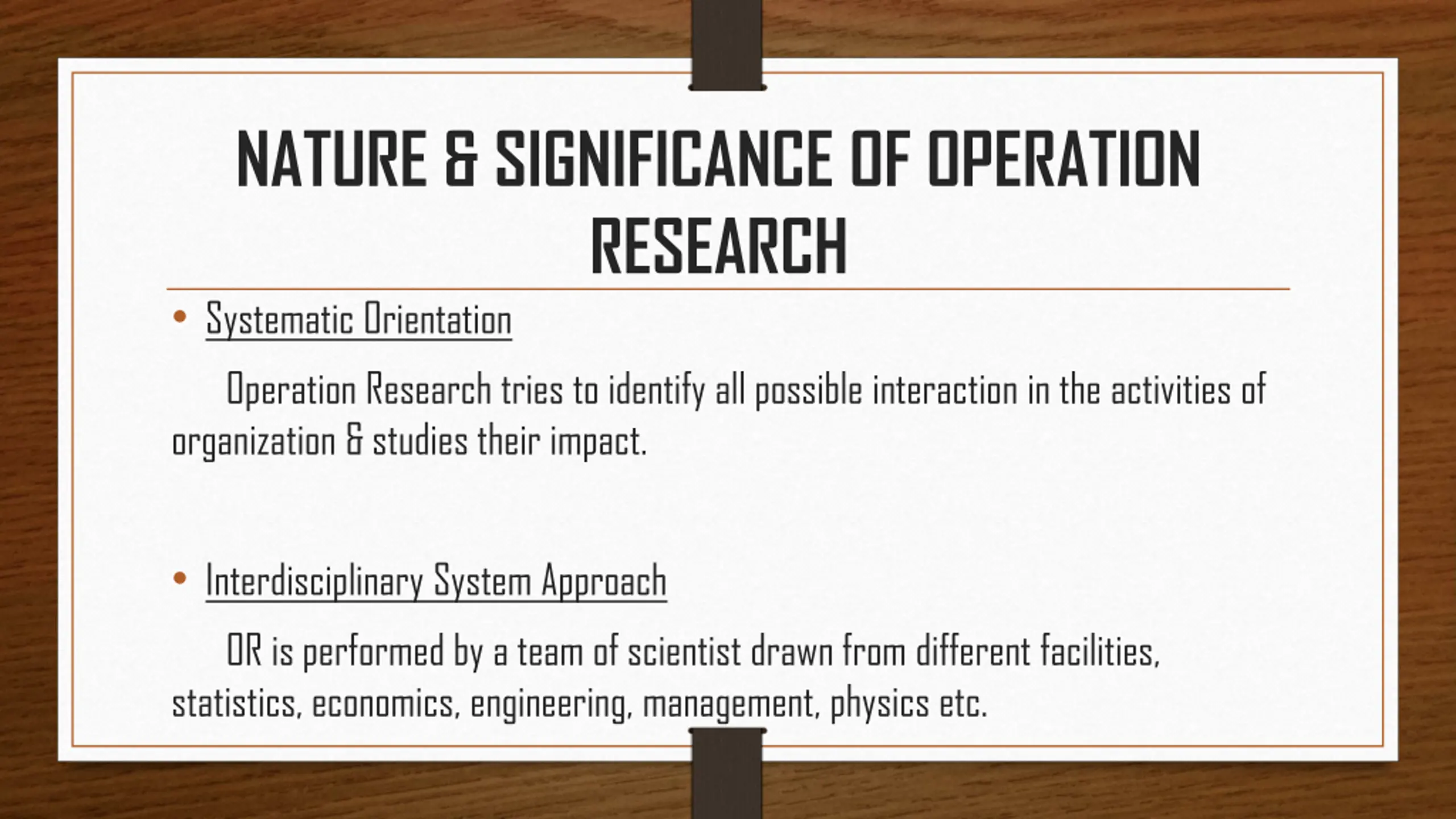 NATURE & SIGNIFICANCE OF OPERATION RESEARCH

• Systematic Orientation

Operation Research tries to identify all possible interaction in the activities of organization & studies their impact.

• Interdisciplinary System Approach

OR is performed by a team of scientist drawn from different facilities, statistics, economics, engineering, management, physics etc.